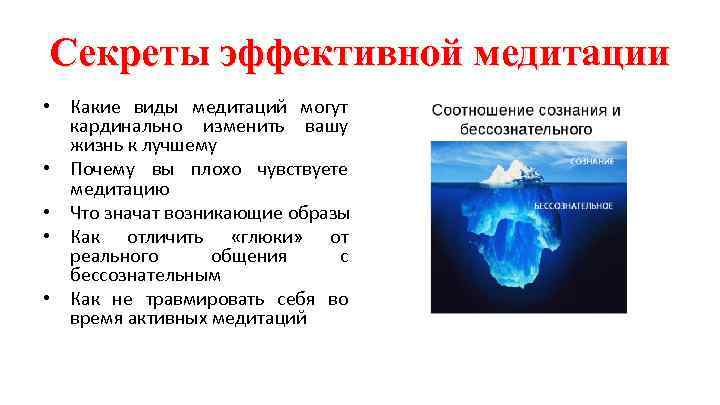 Секреты эффективной медитации

• Какие виды медитаций могут кардинально изменить вашу жизнь к лучшему
• Почему вы плохо чувствуете медитацию
• Что значат возникающие образы
• Как отличить «глюки» от реального общения с бессознательным
• Как не травмировать себя во время активных медитаций

Соотношение сознания и бессознательного

СОЗНАНИЕ

БЕССОЗНАТЕЛЬНОЕ